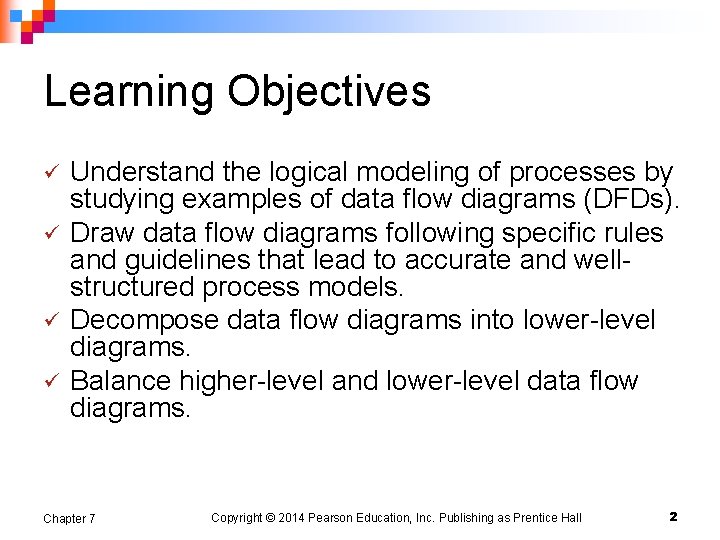 Learning Objectives

✓ Understand the logical modeling of processes by studying examples of data flow diagrams (DFDs).

✓ Draw data flow diagrams following specific rules and guidelines that lead to accurate and well-structured process models.

✓ Decompose data flow diagrams into lower-level diagrams.

✓ Balance higher-level and lower-level data flow diagrams.

Chapter 7

Copyright © 2014 Pearson Education, Inc. Publishing as Prentice Hall

2